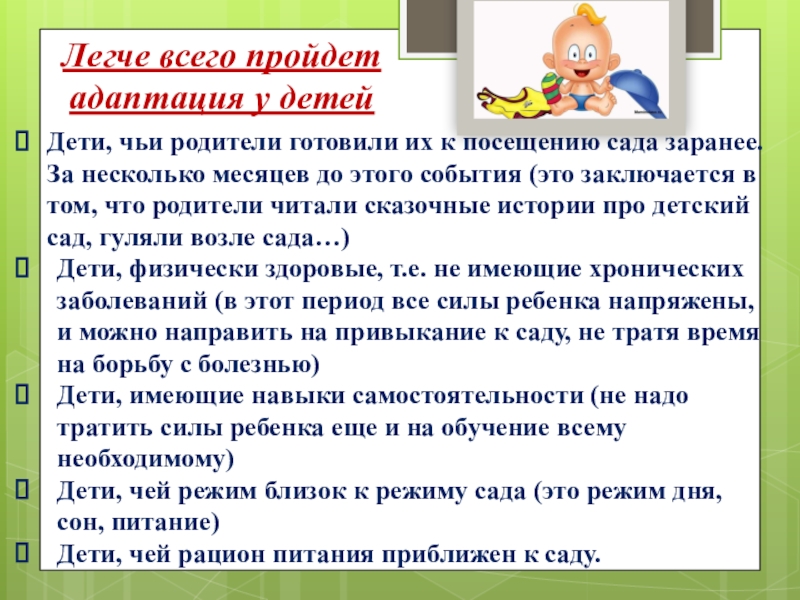 Легче всего пройдет адаптация у детей

Дети, чьи родители готовили их к посещению сада заранее. За несколько месяцев до этого события (это заключается в том, что родители читали сказочные истории про детский сад, гуляли возле сада…)

Дети, физически здоровые, т.е. не имеющие хронических заболеваний (в этот период все силы ребенка напряжены, и можно направить на привыкание к саду, не тратя время на борьбу с болезнью)

Дети, имеющие навыки самостоятельности (не надо тратить силы ребенка еще и на обучение всему необходимому)

Дети, чей режим близок к режиму сада (это режим дня, сон, питание)

Дети, чей рацион питания приближен к саду.